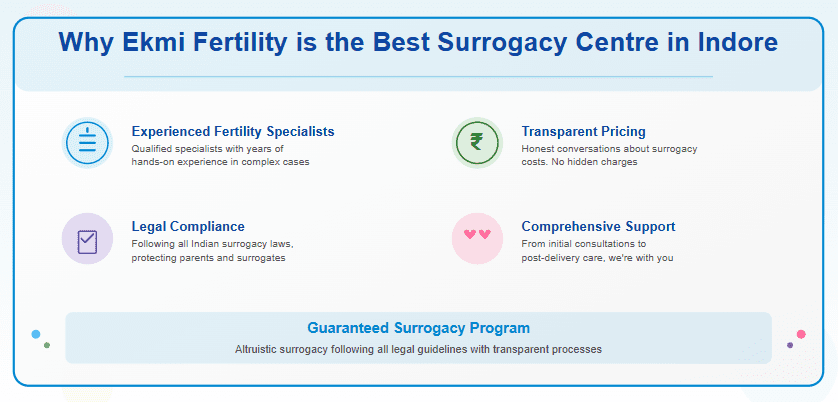 Why Ekmi Fertility is the Best Surrogacy Centre in Indore

Experienced Fertility Specialists
Qualified specialists with years of hands-on experience in complex cases

₹

Transparent Pricing
Honest conversations about surrogacy costs. No hidden charges

Legal Compliance
Following all Indian surrogacy laws, protecting parents and surrogates

Comprehensive Support
From initial consultations to post-delivery care, we're with you

Guaranteed Surrogacy Program
Altruistic surrogacy following all legal guidelines with transparent processes